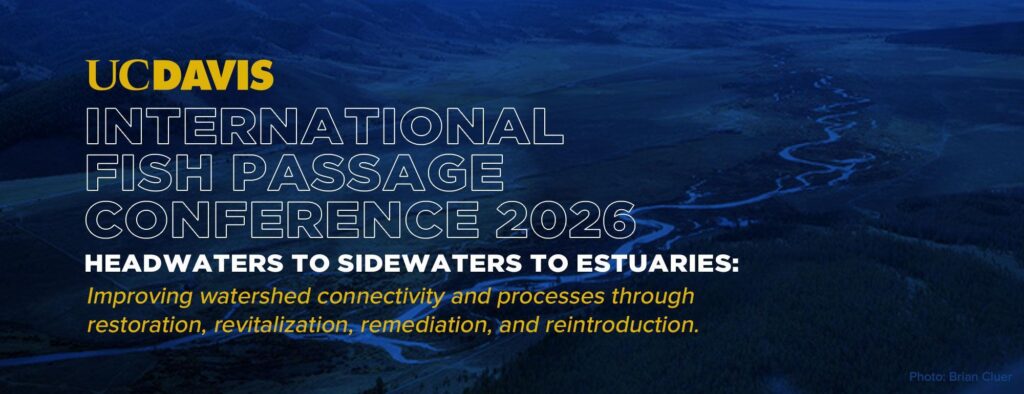 UCDAVIS

INTERNATIONAL FISH PASSAGE CONFERENCE 2026

HEADWATERS TO SIDEWATERS TO ESTUARIES:

Improving watershed connectivity and processes through restoration, revitalization, remediation, and reintroduction.

Photo: Brian Cluer